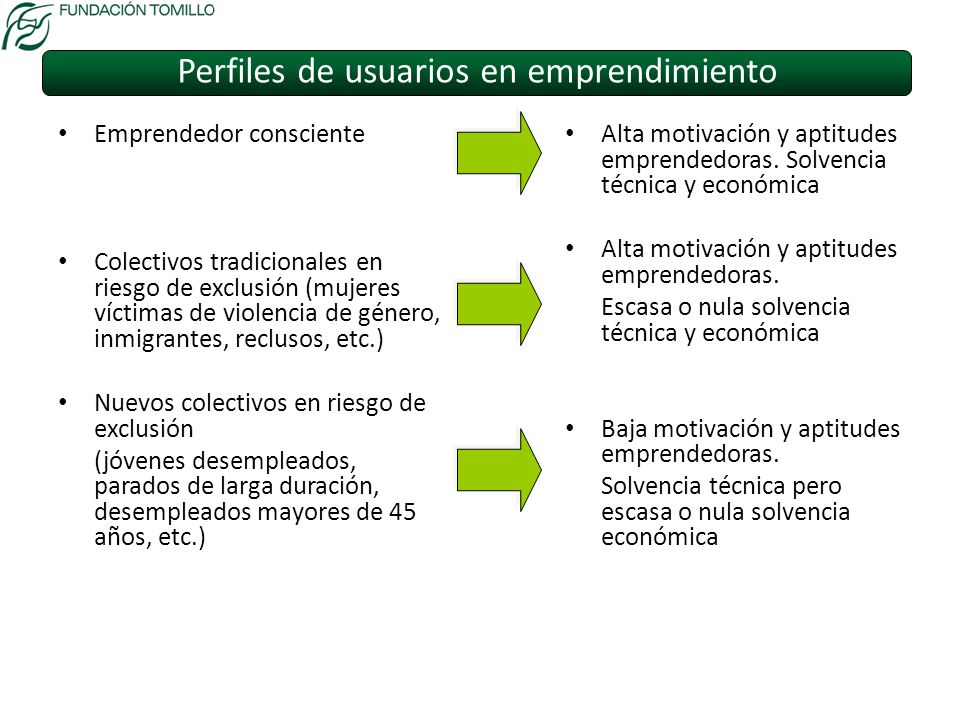 FUNDACIÓN TOMILLO

Perfiles de usuarios en emprendimiento

• Emprendedor consciente

• Colectivos tradicionales en riesgo de exclusión (mujeres víctimas de violencia de género, inmigrantes, reclusos, etc.)

• Nuevos colectivos en riesgo de exclusión

(jóvenes desempleados, parados de larga duración, desempleados mayores de 45 años, etc.)

• Alta motivación y aptitudes emprendedoras. Solvencia técnica y económica

• Alta motivación y aptitudes emprendedoras.

Escasa o nula solvencia técnica y económica

• Baja motivación y aptitudes emprendedoras.

Solvencia técnica pero escasa o nula solvencia económica